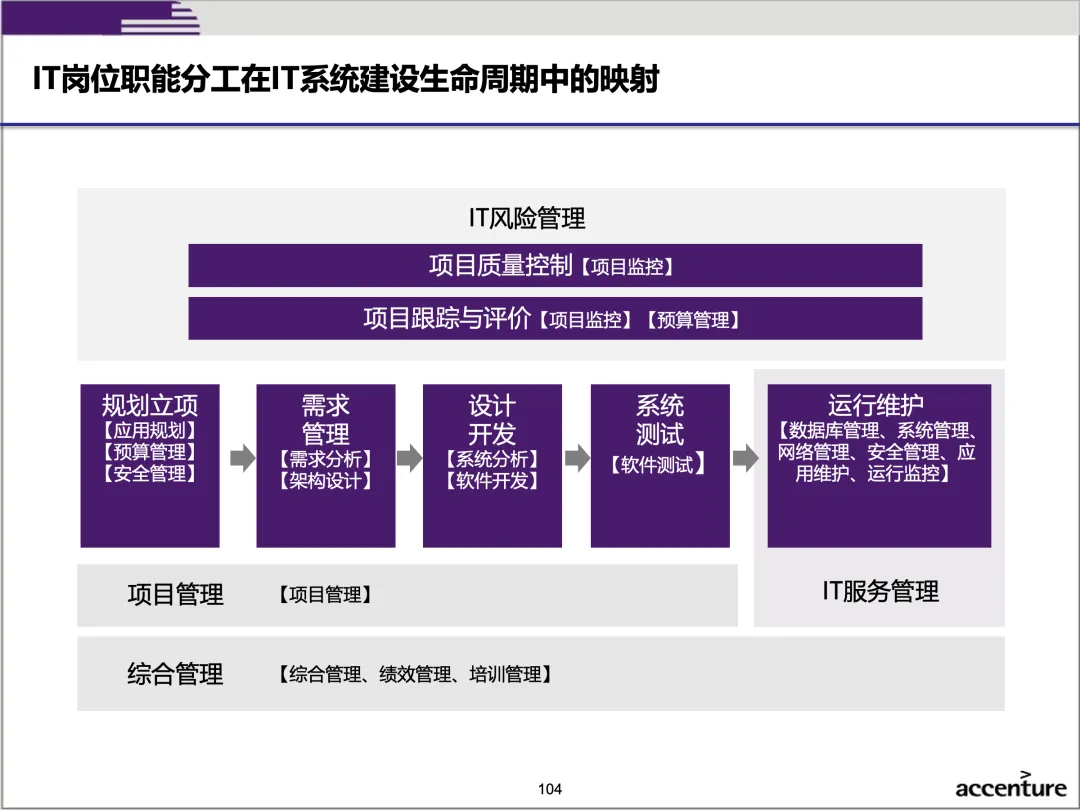 IT岗位职能分工在IT系统建设生命周期中的映射

IT风险管理

项目质量控制【项目监控】

项目跟踪与评价【项目监控】【预算管理】

规划立项
【应用规划】
【预算管理】
【安全管理】

需求管理
【需求分析】
【架构设计】

设计开发
【系统分析】
【软件开发】

系统测试
【软件测试】

运行维护
【数据库管理、系统管理、网络管理、安全管理、应用维护、运行监控】

项目管理 【项目管理】

IT服务管理

综合管理 【综合管理、绩效管理、培训管理】

104

accenture